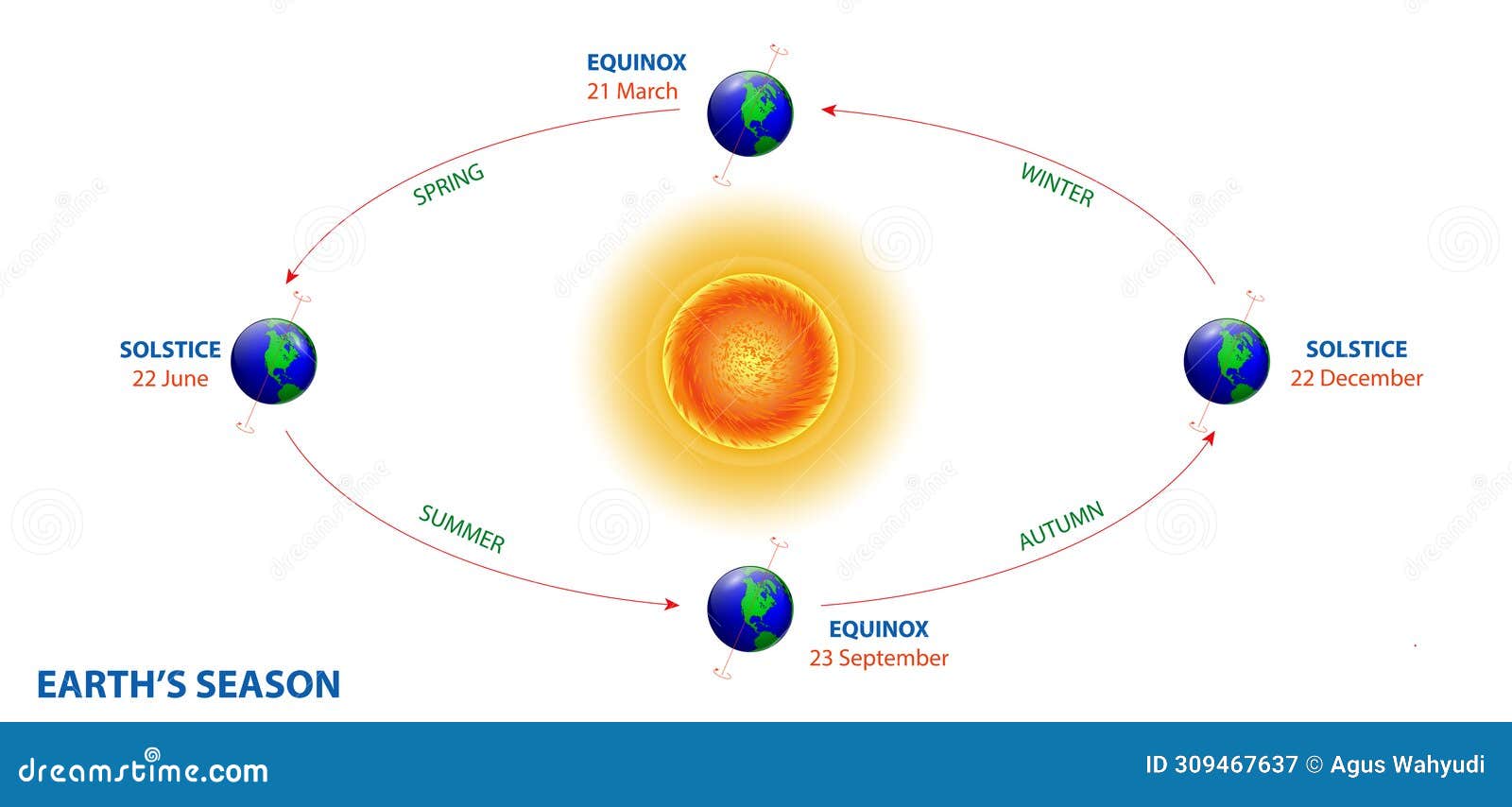 EQUINOX
21 March

SPRING

WINTER

SOLSTICE
22 June

SOLSTICE
22 December

SUMMER

AUTUMN

EQUINOX
23 September

EARTH'S SEASON

dreamstime.com

ID 309467637 © Agus Wahyudi